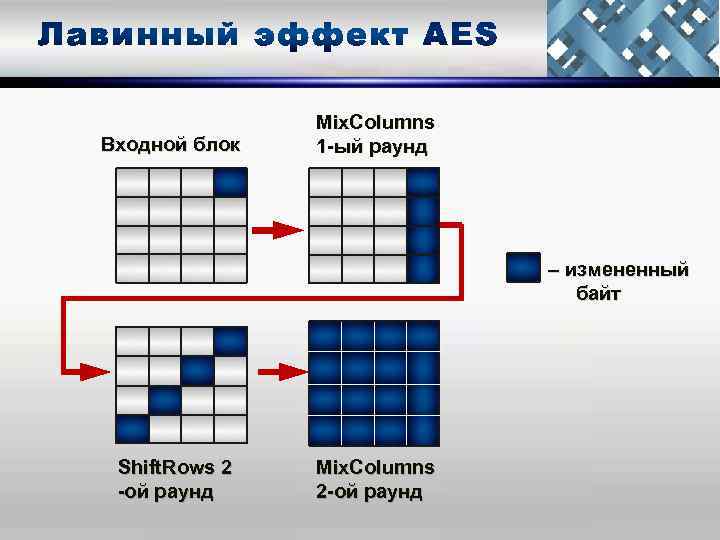 Лавинный эффект AES

Входной блок

MixColumns
1-ый раунд

– измененный байт

ShiftRows 2
-ой раунд

MixColumns
2-ой раунд